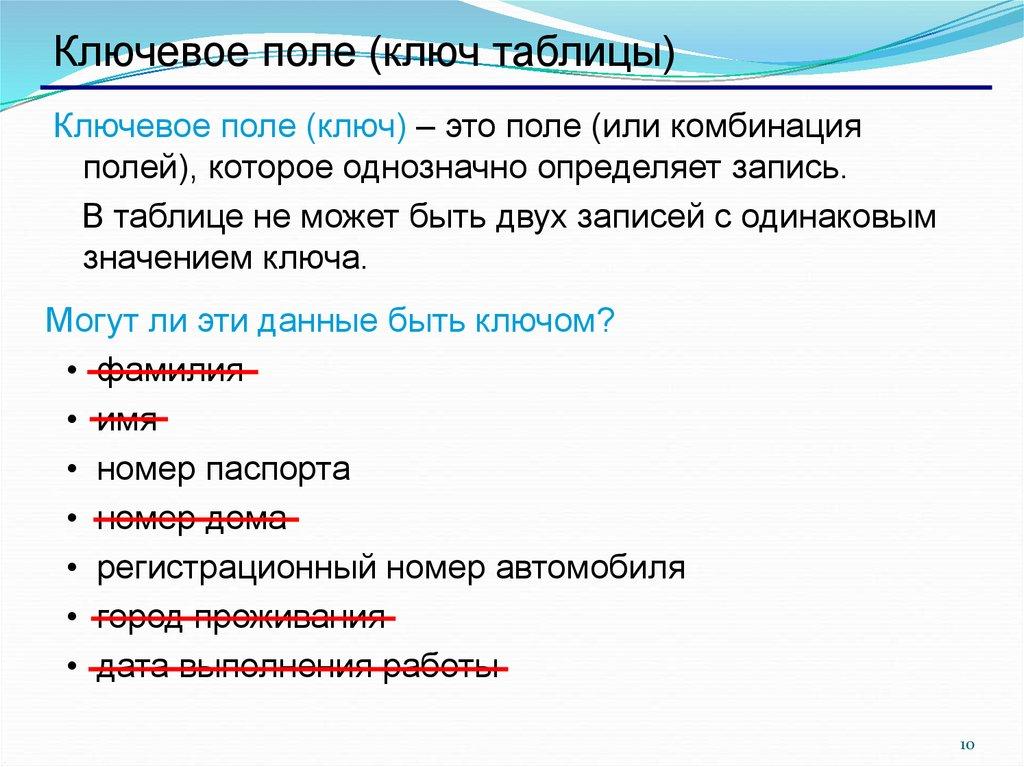 Ключевое поле (ключ таблицы)

Ключевое поле (ключ) – это поле (или комбинация полей), которое однозначно определяет запись.

В таблице не может быть двух записей с одинаковым значением ключа.

Могут ли эти данные быть ключом?

• фамилия
• имя
• номер паспорта
• номер дома
• регистрационный номер автомобиля
• город проживания
• дата выполнения работы

10